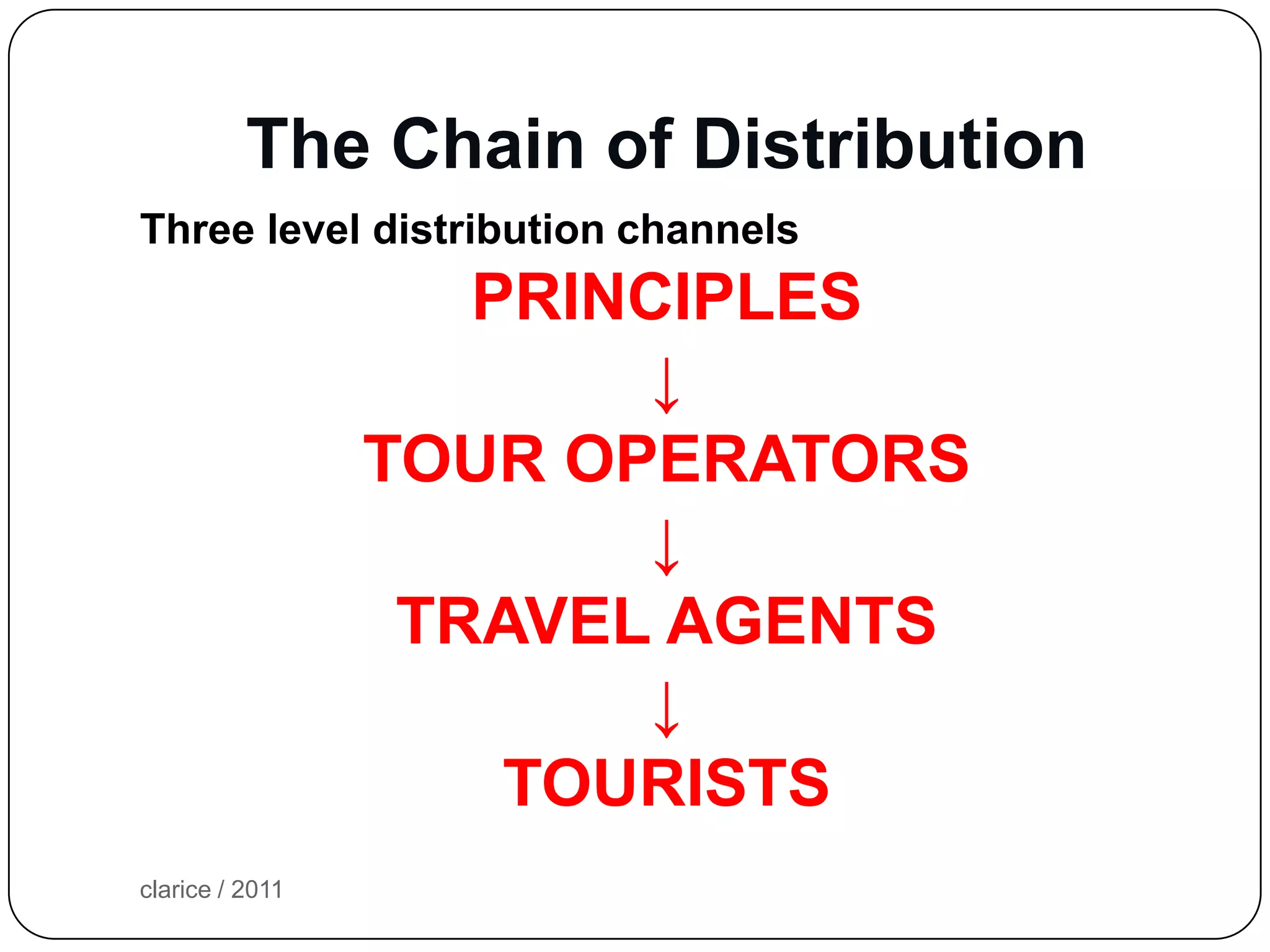 The Chain of Distribution

Three level distribution channels

PRINCIPLES

↓

TOUR OPERATORS

↓

TRAVEL AGENTS

↓

TOURISTS

clarice / 2011